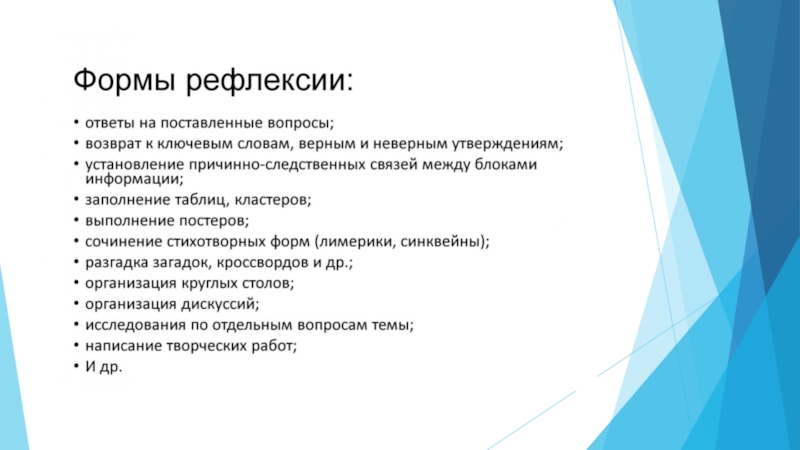 Формы рефлексии:

• ответы на поставленные вопросы;
• возврат к ключевым словам, верным и неверным утверждениям;
• установление причинно-следственных связей между блоками информации;
• заполнение таблиц, кластеров;
• выполнение постеров;
• сочинение стихотворных форм (лимерики, синквейны);
• разгадка загадок, кроссвордов и др.;
• организация круглых столов;
• организация дискуссий;
• исследования по отдельным вопросам темы;
• написание творческих работ;
• И др.